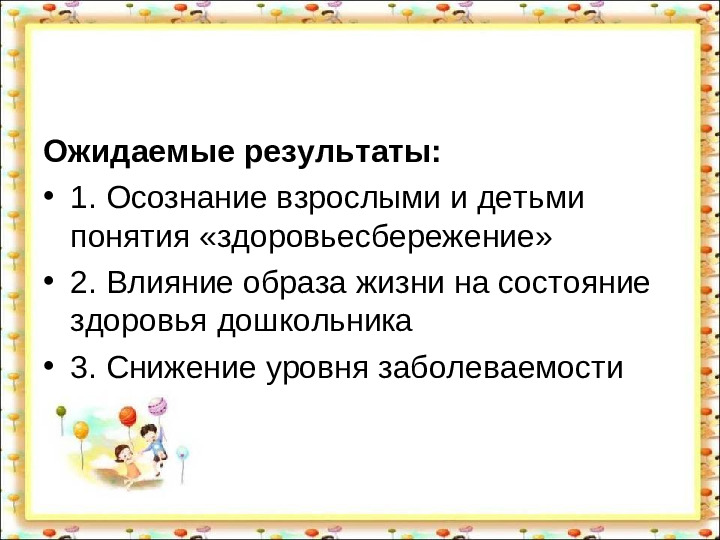 Ожидаемые результаты:

• 1. Осознание взрослыми и детьми понятия «здоровьесбережение»

• 2. Влияние образа жизни на состояние здоровья дошкольника

• 3. Снижение уровня заболеваемости